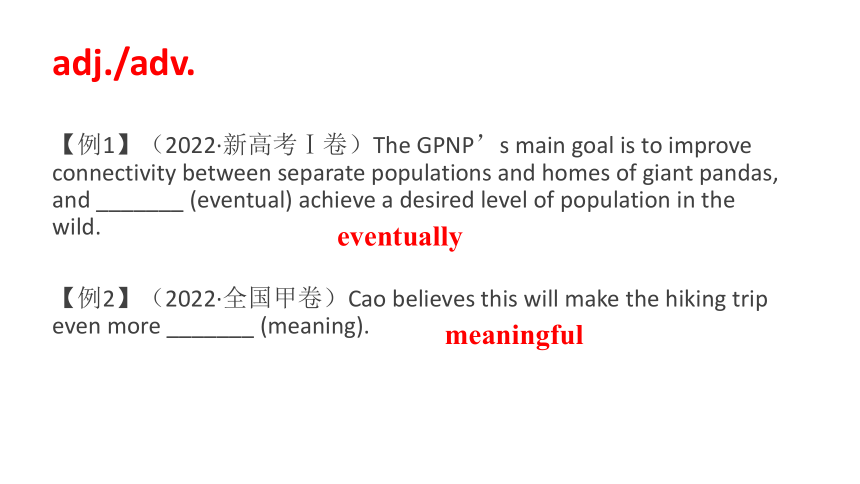 adj./adv.

【例1】（2022·新高考Ⅰ卷）The GPNP’s main goal is to improve connectivity between separate populations and homes of giant pandas, and _______ (eventual) achieve a desired level of population in the wild.

eventually

【例2】（2022·全国甲卷）Cao believes this will make the hiking trip even more _______ (meaning).

meaningful